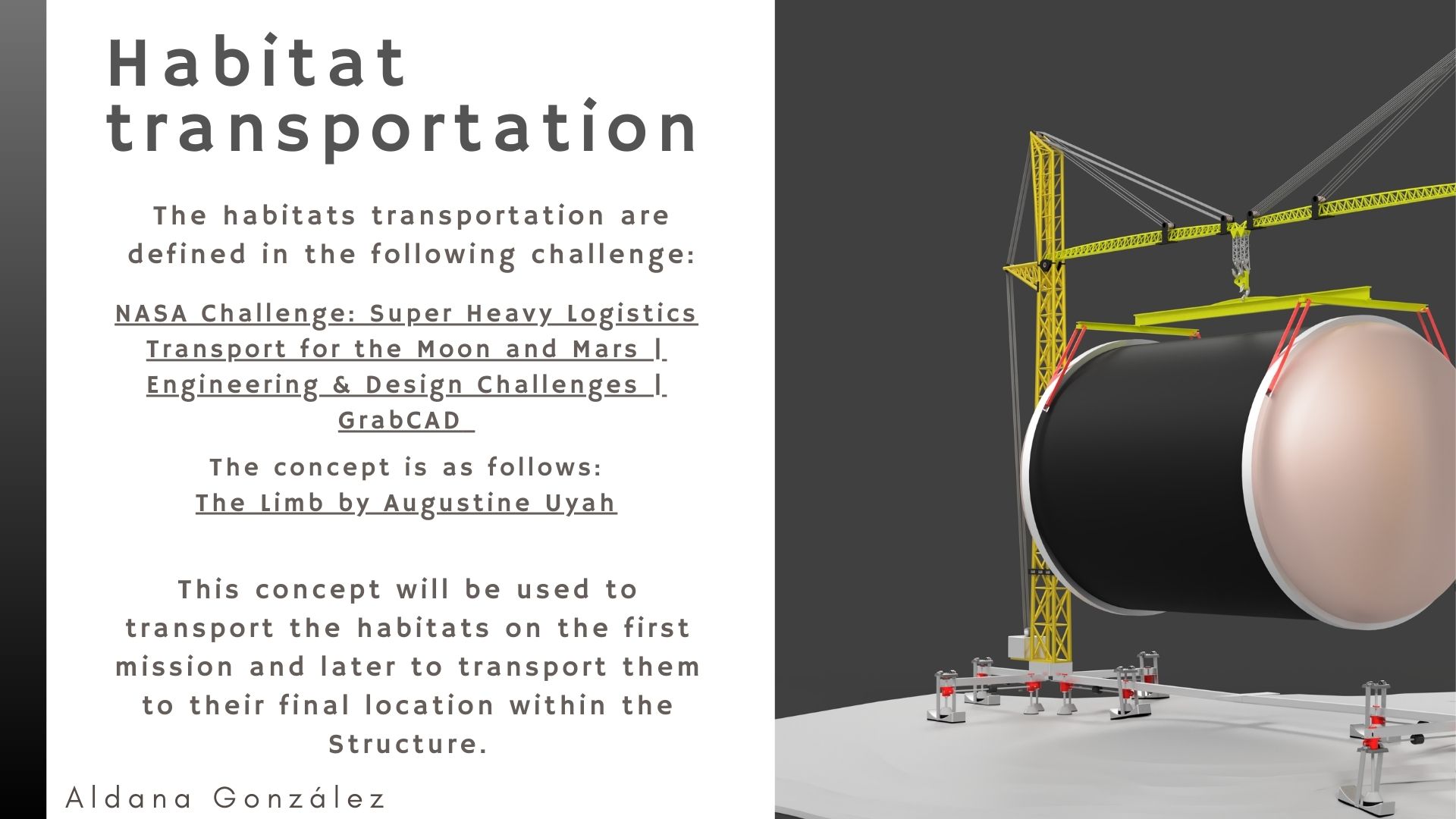 Habitat transportation

The habitats transportation are defined in the following challenge:

NASA Challenge: Super Heavy Logistics Transport for the Moon and Mars | Engineering & Design Challenges | GrabCAD

The concept is as follows:
The Limb by Augustine Uyah

This concept will be used to transport the habitats on the first mission and later to transport them to their final location within the Structure.

Aldana González